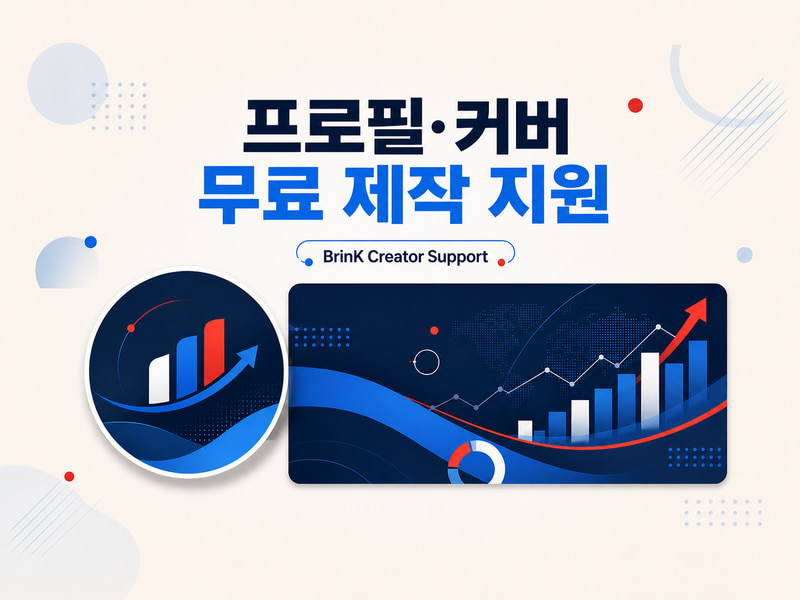 프로필·커버
무료 제작 지원

BrinK Creator Support